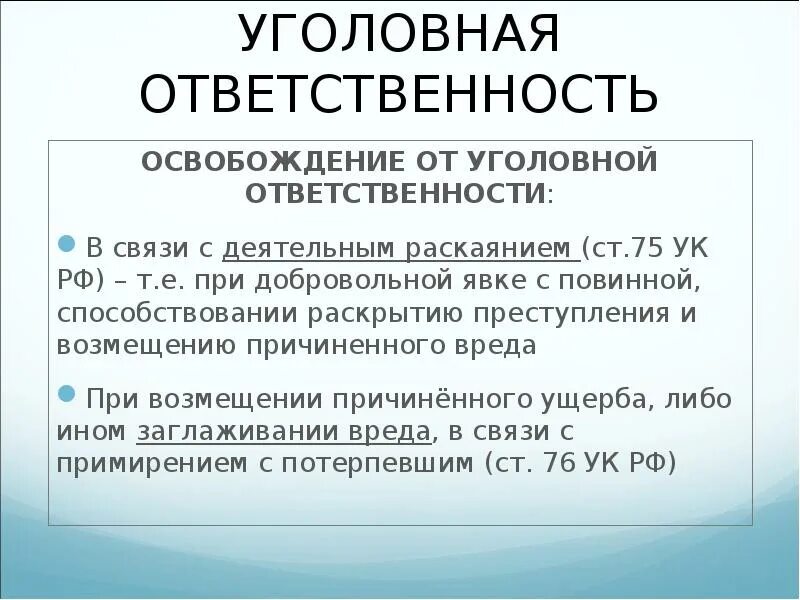 УГОЛОВНАЯ ОТВЕТСТВЕННОСТЬ

ОСВОБОЖДЕНИЕ ОТ УГОЛОВНОЙ ОТВЕТСТВЕННОСТИ:

В связи с деятельным раскаянием (ст.75 УК РФ) – т.е. при добровольной явке с повинной, способствовании раскрытию преступления и возмещению причиненного вреда

При возмещении причинённого ущерба, либо ином заглаживании вреда, в связи с примирением с потерпевшим (ст. 76 УК РФ)